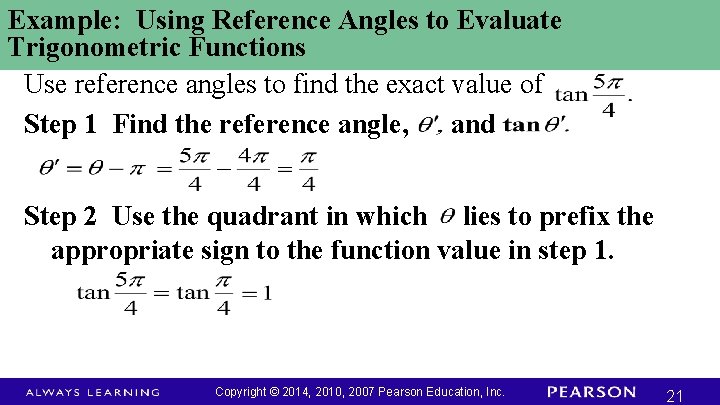 Example: Using Reference Angles to Evaluate Trigonometric Functions

Use reference angles to find the exact value of $\tan\frac{5\pi}{4}$.

Step 1 Find the reference angle, $\theta'$, and $\tan\theta'$.

$\theta' = \theta - \pi = \frac{5\pi}{4} - \frac{4\pi}{4} = \frac{\pi}{4}$

Step 2 Use the quadrant in which $\theta$ lies to prefix the appropriate sign to the function value in step 1.

$\tan\frac{5\pi}{4} = \tan\frac{\pi}{4} = 1$

ALWAYS LEARNING Copyright © 2014, 2010, 2007 Pearson Education, Inc. PEARSON 21